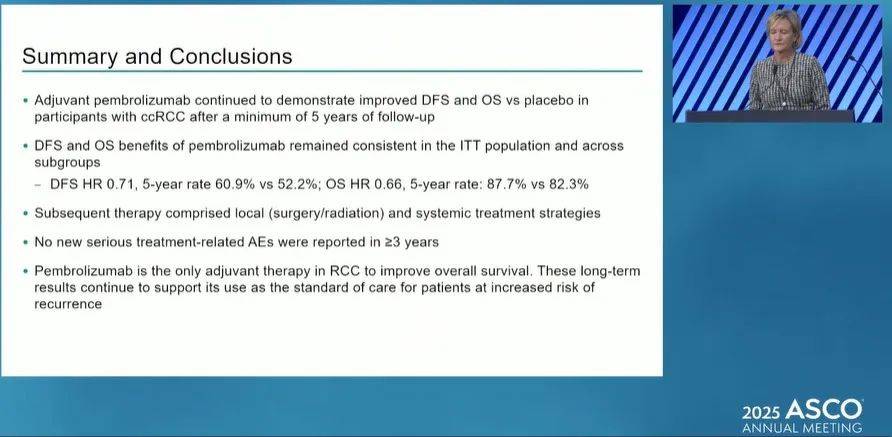 Summary and Conclusions

• Adjuvant pembrolizumab continued to demonstrate improved DFS and OS vs placebo in participants with ccRCC after a minimum of 5 years of follow-up

• DFS and OS benefits of pembrolizumab remained consistent in the ITT population and across subgroups
– DFS HR 0.71, 5-year rate 60.9% vs 52.2%; OS HR 0.66, 5-year rate: 87.7% vs 82.3%

• Subsequent therapy comprised local (surgery/radiation) and systemic treatment strategies

• No new serious treatment-related AEs were reported in ≥3 years

• Pembrolizumab is the only adjuvant therapy in RCC to improve overall survival. These long-term results continue to support its use as the standard of care for patients at increased risk of recurrence

2025 ASCO
ANNUAL MEETING